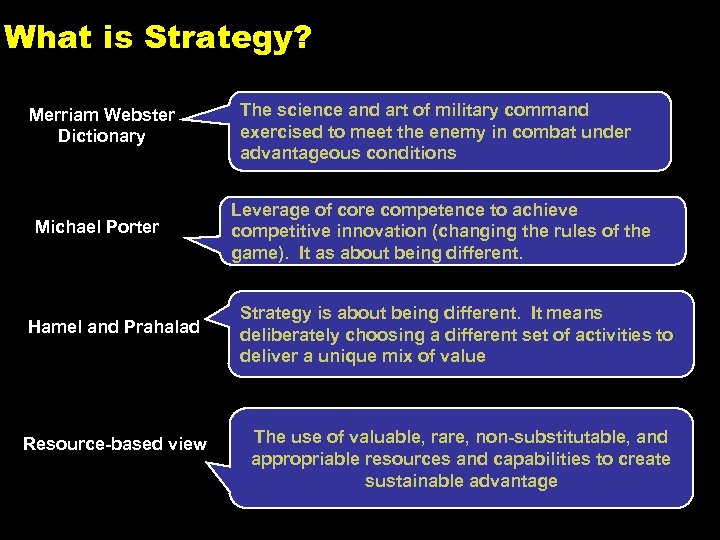 What is Strategy?

Merriam Webster Dictionary

The science and art of military command exercised to meet the enemy in combat under advantageous conditions

Michael Porter

Leverage of core competence to achieve competitive innovation (changing the rules of the game). It as about being different.

Hamel and Prahalad

Strategy is about being different. It means deliberately choosing a different set of activities to deliver a unique mix of value

Resource-based view

The use of valuable, rare, non-substitutable, and appropriable resources and capabilities to create sustainable advantage